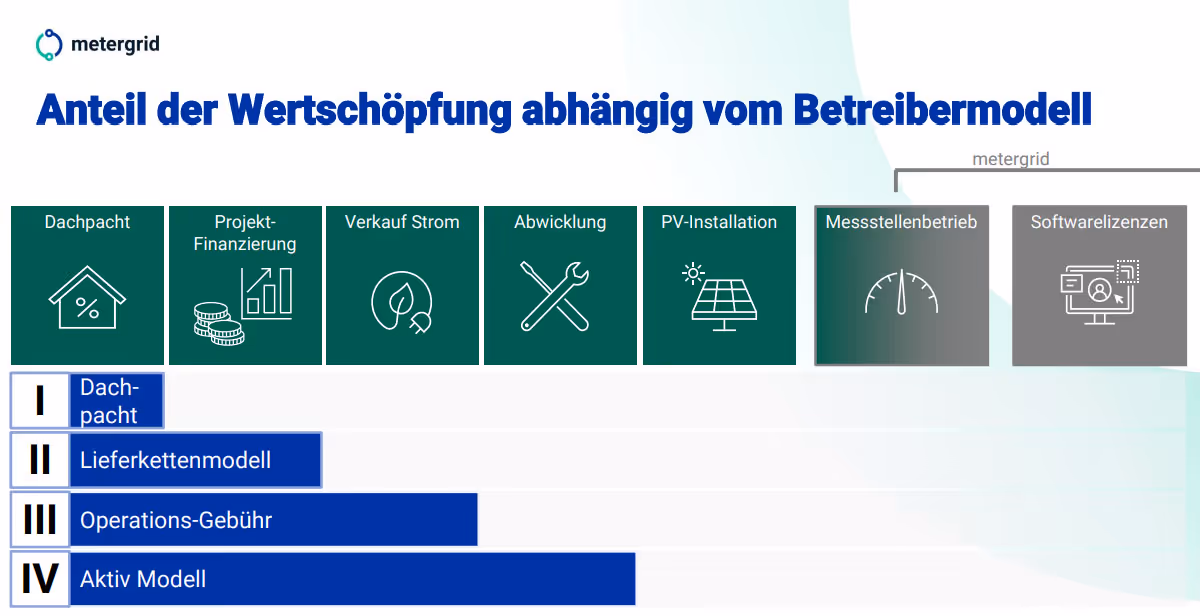 metergrid

Anteil der Wertschöpfung abhängig vom Betreibermodell

metergrid

Dachpacht

Projekt-Finanzierung

Verkauf Strom

Abwicklung

PV-Installation

Messstellenbetrieb

Softwarelizenzen

I Dachpacht

II Lieferkettenmodell

III Operations-Gebühr

IV Aktiv Modell